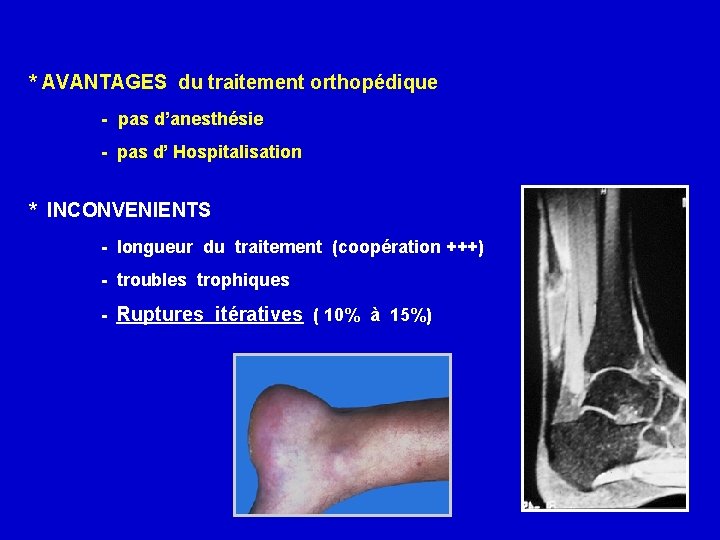 * AVANTAGES du traitement orthopédique

- pas d'anesthésie

- pas d' Hospitalisation

* INCONVENIENTS

- longueur du traitement (coopération +++)

- troubles trophiques

- Ruptures itératives ( 10% à 15%)